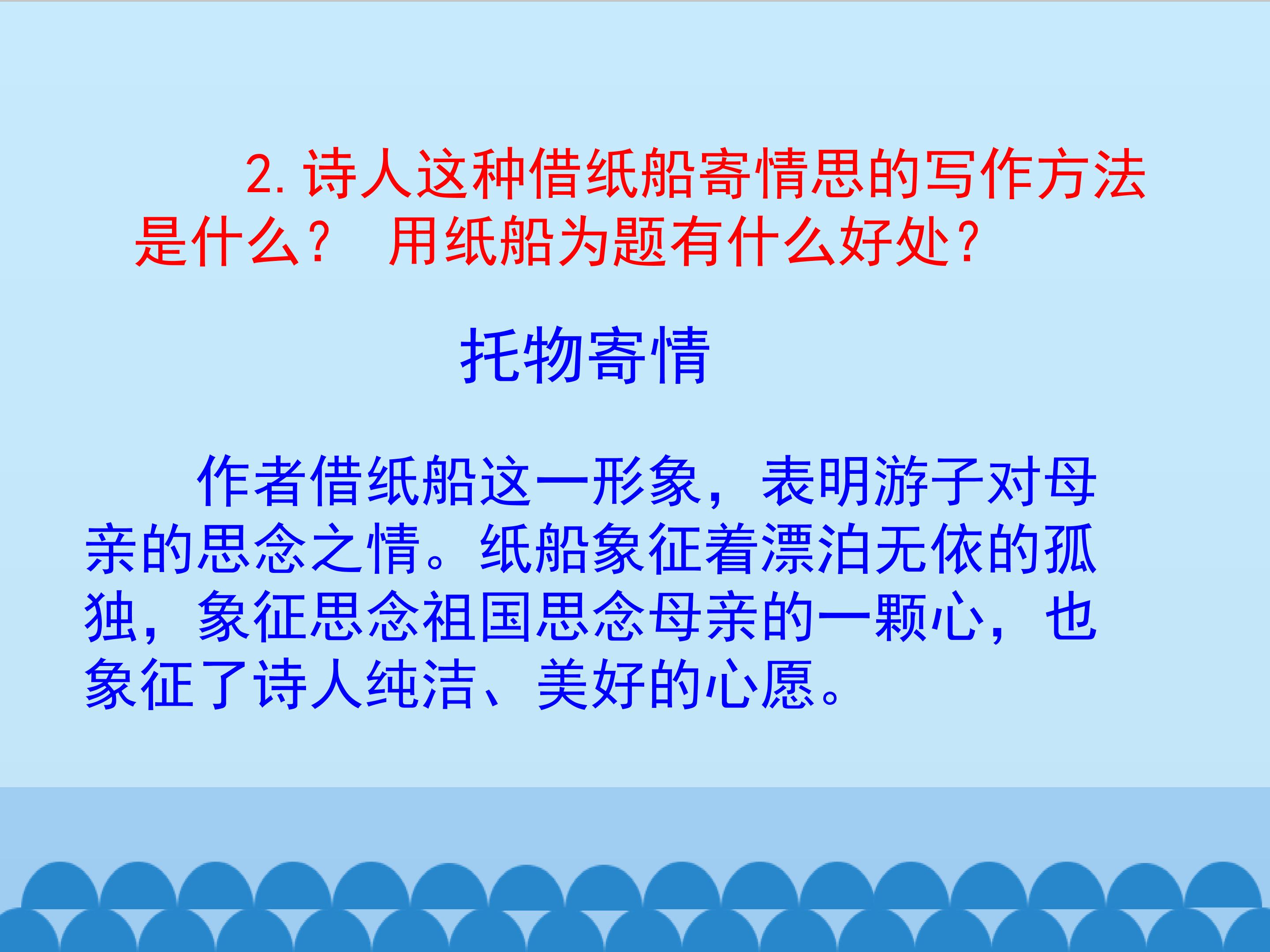 2. 诗人这种借纸船寄情思的写作方法是什么？ 用纸船为题有什么好处？

托物寄情

作者借纸船这一形象，表明游子对母亲的思念之情。纸船象征着漂泊无依的孤独，象征思念祖国思念母亲的一颗心，也象征了诗人纯洁、美好的心愿。